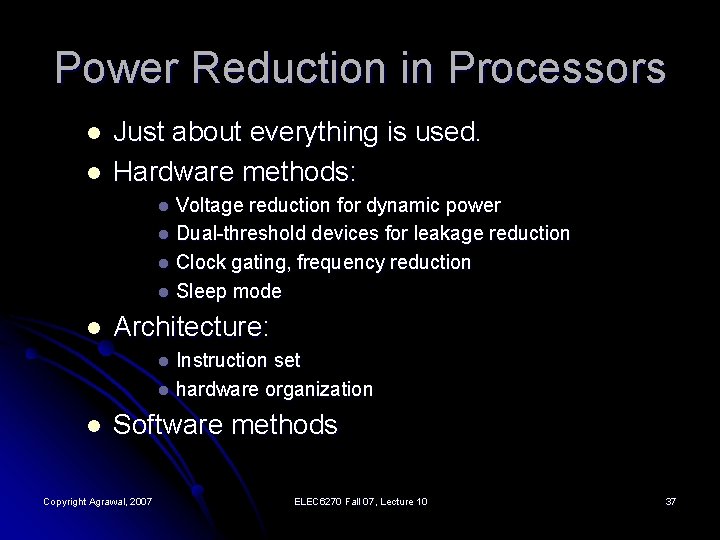 Power Reduction in Processors

- Just about everything is used.
- Hardware methods:
  - Voltage reduction for dynamic power
  - Dual-threshold devices for leakage reduction
  - Clock gating, frequency reduction
  - Sleep mode
- Architecture:
  - Instruction set
  - hardware organization
- Software methods

Copyright Agrawal, 2007

ELEC6270 Fall 07, Lecture 10

37